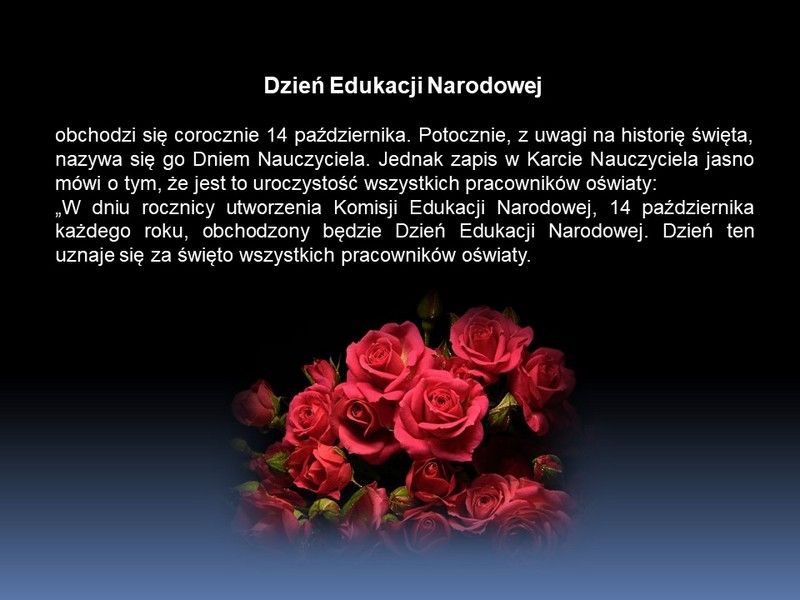 Dzień Edukacji Narodowej

obchodzi się corocznie 14 października. Potocznie, z uwagi na historię święta, nazywa się go Dniem Nauczyciela. Jednak zapis w Karcie Nauczyciela jasno mówi o tym, że jest to uroczystość wszystkich pracowników oświaty:
„W dniu rocznicy utworzenia Komisji Edukacji Narodowej, 14 października każdego roku, obchodzony będzie Dzień Edukacji Narodowej. Dzień ten uznaje się za święto wszystkich pracowników oświaty.